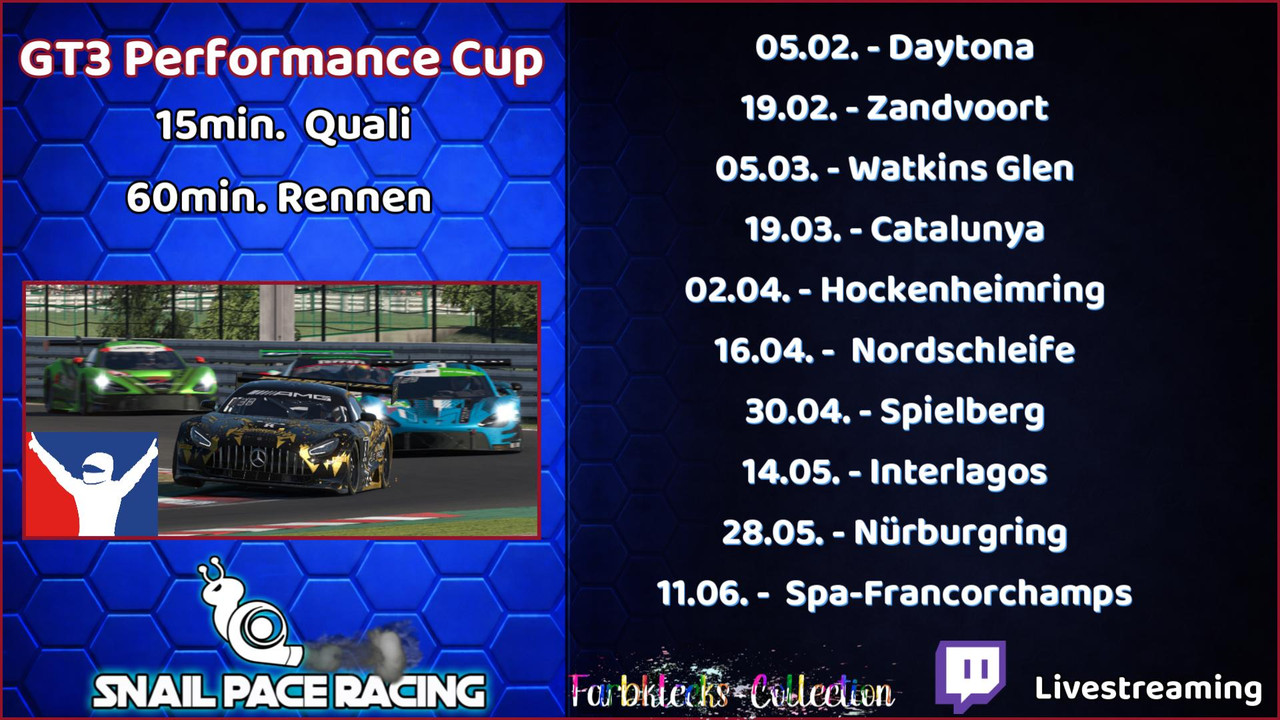 GT3 Performance Cup

15min. Quali

60min. Rennen

AMG

SNAIL PACE RACING

05.02. - Daytona

19.02. - Zandvoort

05.03. - Watkins Glen

19.03. - Catalunya

02.04. - Hockenheimring

16.04. - Nordschleife

30.04. - Spielberg

14.05. - Interlagos

28.05. - Nürburgring

11.06. - Spa-Francorchamps

Farbklecks-Collection

Livestreaming